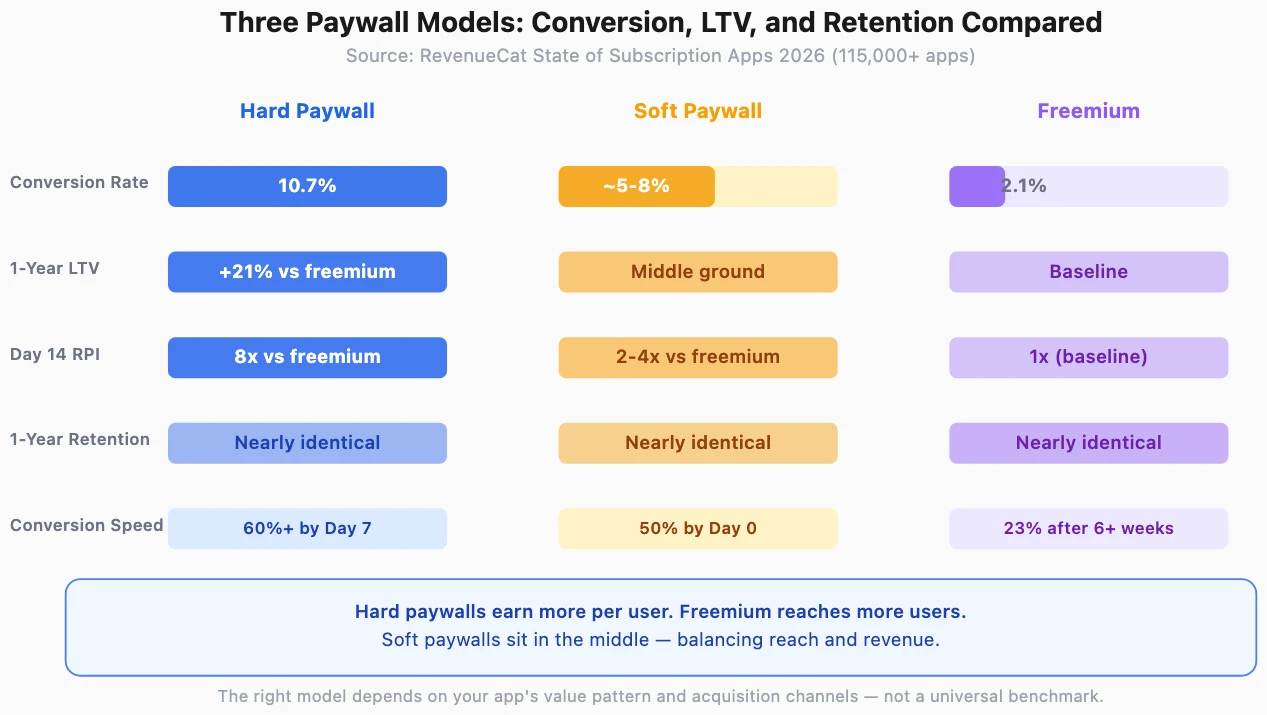 Three Paywall Models: Conversion, LTV, and Retention Compared

Source: RevenueCat State of Subscription Apps 2026 (115,000+ apps)

| | Hard Paywall | Soft Paywall | Freemium |
|---|---|---|---|
| Conversion Rate | 10.7% | ~5-8% | 2.1% |
| 1-Year LTV | +21% vs freemium | Middle ground | Baseline |
| Day 14 RPI | 8x vs freemium | 2-4x vs freemium | 1x (baseline) |
| 1-Year Retention | Nearly identical | Nearly identical | Nearly identical |
| Conversion Speed | 60%+ by Day 7 | 50% by Day 0 | 23% after 6+ weeks |

Hard paywalls earn more per user. Freemium reaches more users.
Soft paywalls sit in the middle — balancing reach and revenue.

The right model depends on your app's value pattern and acquisition channels — not a universal benchmark.